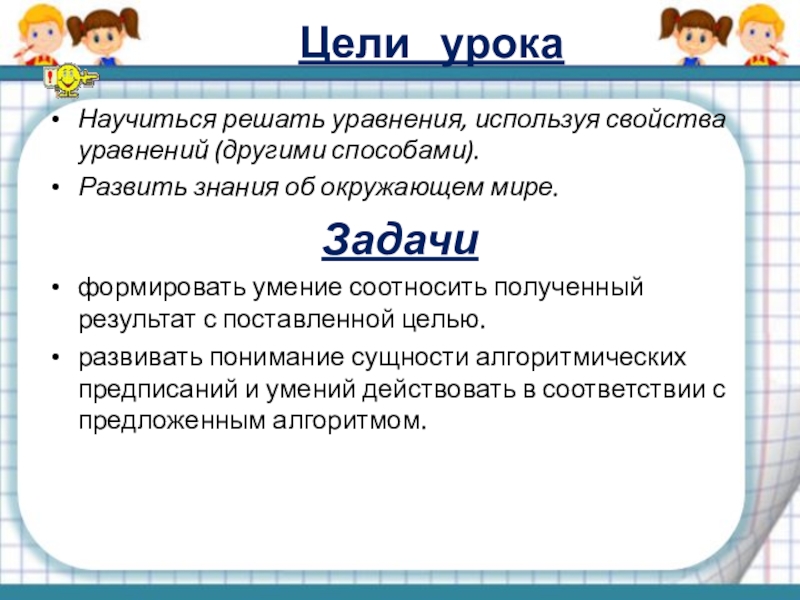 Цели урока

• Научиться решать уравнения, используя свойства уравнений (другими способами).
• Развить знания об окружающем мире.

Задачи

• формировать умение соотносить полученный результат с поставленной целью.
• развивать понимание сущности алгоритмических предписаний и умений действовать в соответствии с предложенным алгоритмом.